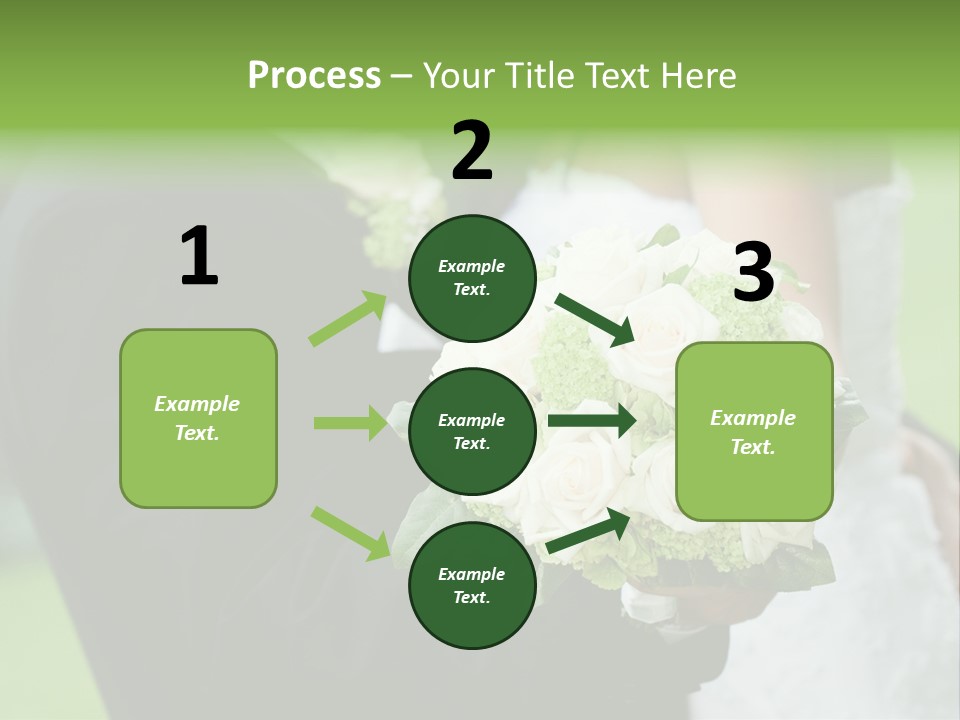 Process – Your Title Text Here

1

Example Text.

2

Example Text.

Example Text.

Example Text.

3

Example Text.